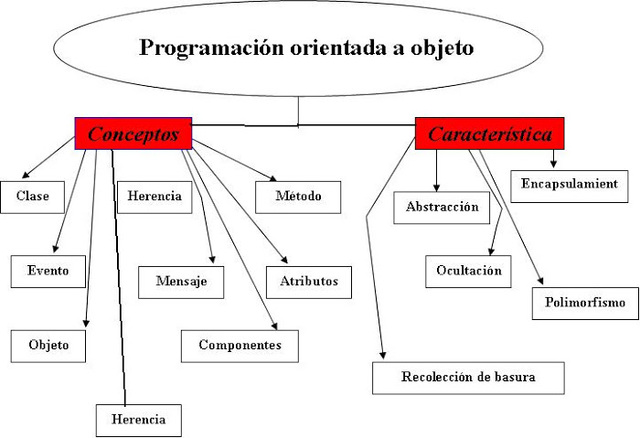 Programación orientada a objeto

Conceptos

Característica

Clase

Herencia

Método

Evento

Mensaje

Atributos

Objeto

Componentes

Herencia

Abstracción

Encapsulamient

Ocultación

Polimorfismo

Recolección de basura